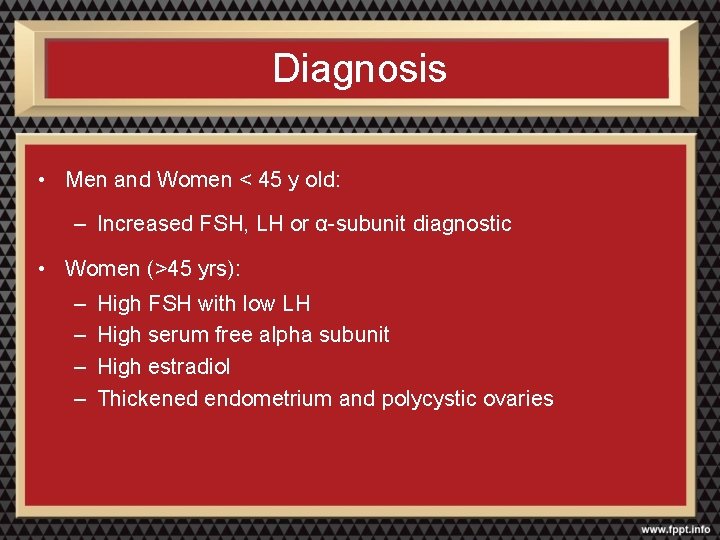 Diagnosis

• Men and Women < 45 y old:

– Increased FSH, LH or α-subunit diagnostic

• Women (>45 yrs):

– High FSH with low LH
– High serum free alpha subunit
– High estradiol
– Thickened endometrium and polycystic ovaries

www.fppt.info